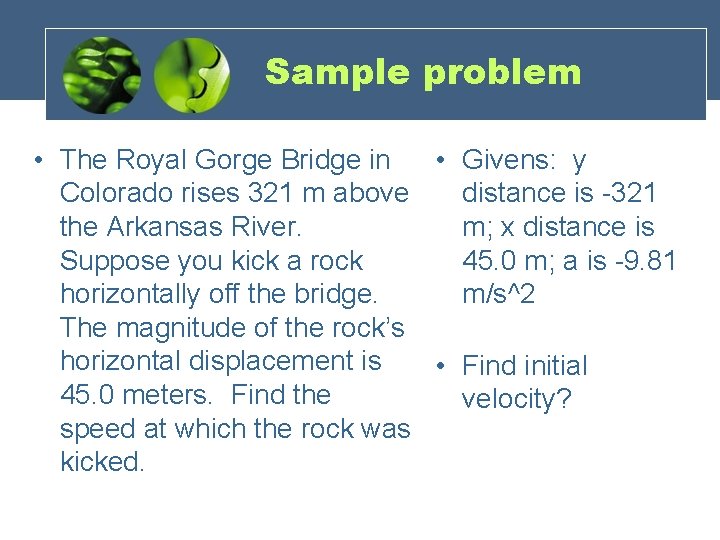 Sample problem

• The Royal Gorge Bridge in Colorado rises 321 m above the Arkansas River. Suppose you kick a rock horizontally off the bridge. The magnitude of the rock's horizontal displacement is 45.0 meters. Find the speed at which the rock was kicked.

• Givens: y distance is -321 m; x distance is 45.0 m; a is -9.81 m/s^2

• Find initial velocity?